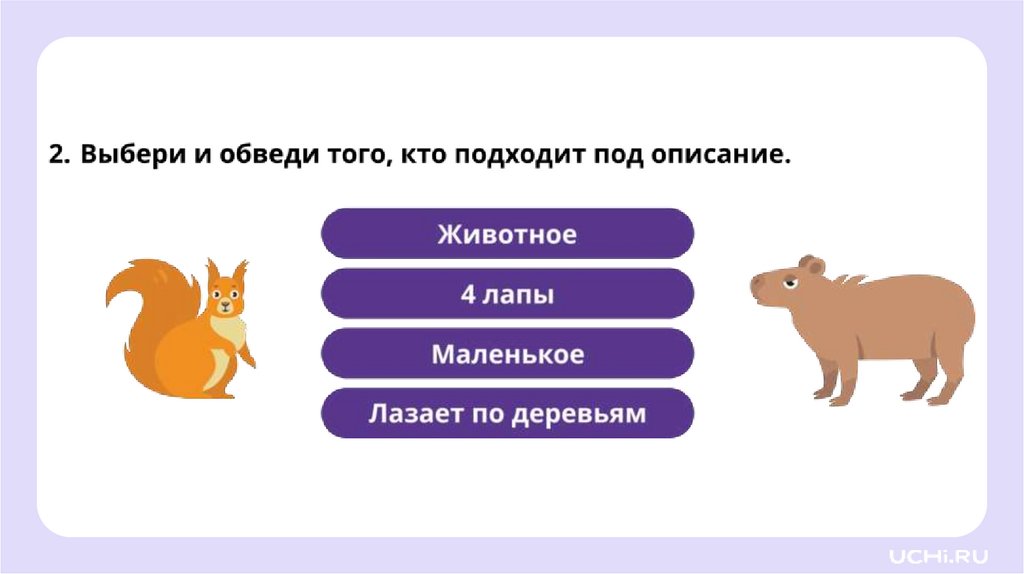 2. Выбери и обведи того, кто подходит под описание.

Животное

4 лапы

Маленькое

Лазает по деревьям

UCHi.RU